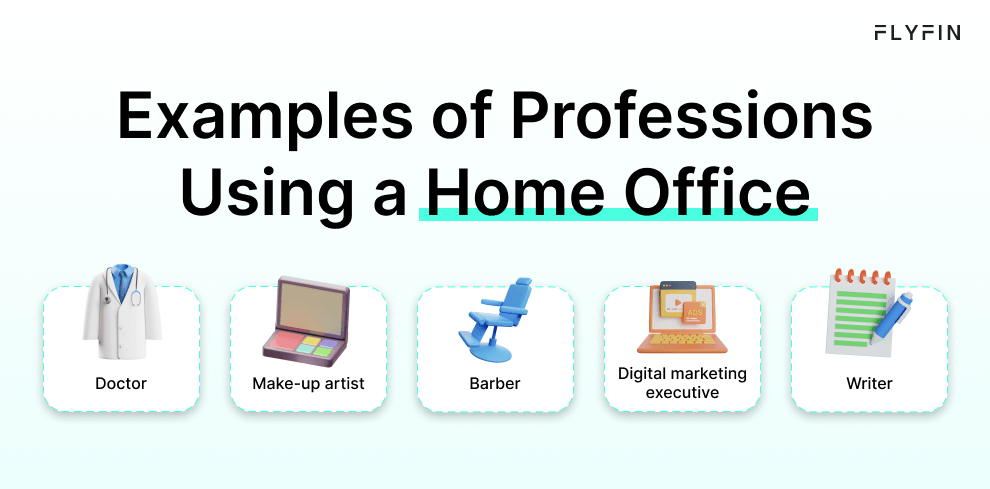 FLYFIN

Examples of Professions Using a Home Office

Doctor

Make-up artist

Barber

ADS

Digital marketing executive

Writer